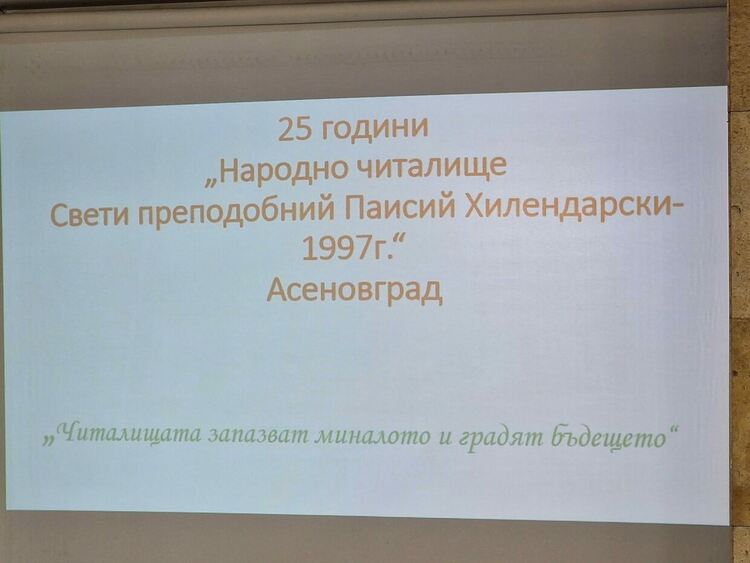 25 години
„Народно читалище
Свети преподобний Паисий Хилендарски-1997г.“
Асеновград

„Читалищата запазват миналото и градят бъдещето“